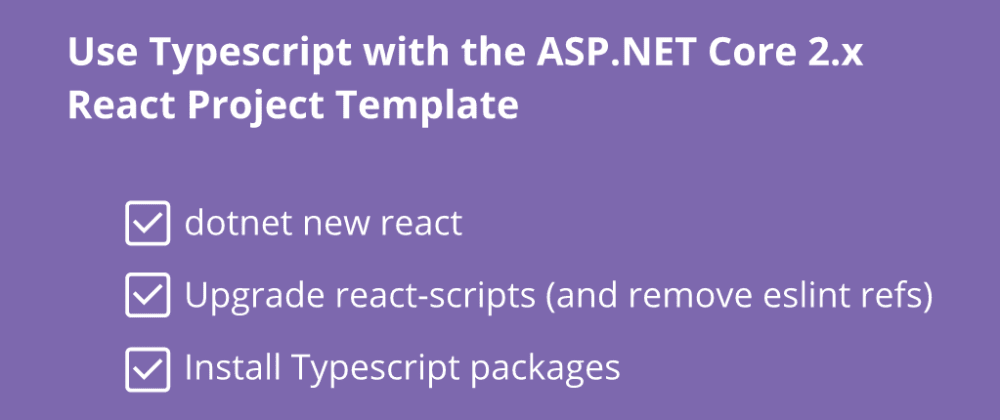 Use Typescript with the ASP.NET Core 2.x React Project Template

dotnet new react

Upgrade react-scripts (and remove eslint refs)

Install Typescript packages